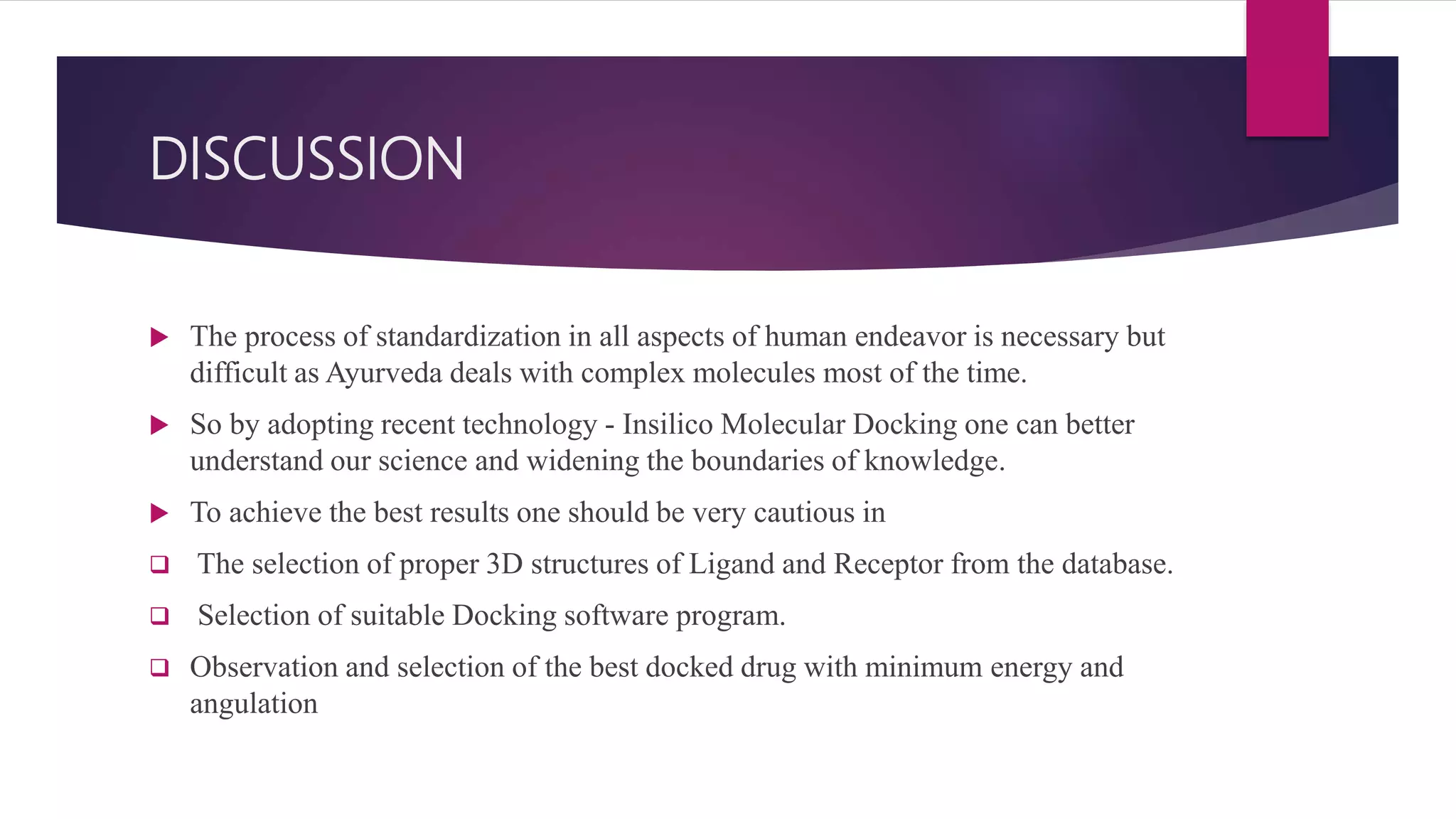 DISCUSSION

▶ The process of standardization in all aspects of human endeavor is necessary but difficult as Ayurveda deals with complex molecules most of the time.

▶ So by adopting recent technology - Insilico Molecular Docking one can better understand our science and widening the boundaries of knowledge.

▶ To achieve the best results one should be very cautious in

❑ The selection of proper 3D structures of Ligand and Receptor from the database.

❑ Selection of suitable Docking software program.

❑ Observation and selection of the best docked drug with minimum energy and angulation